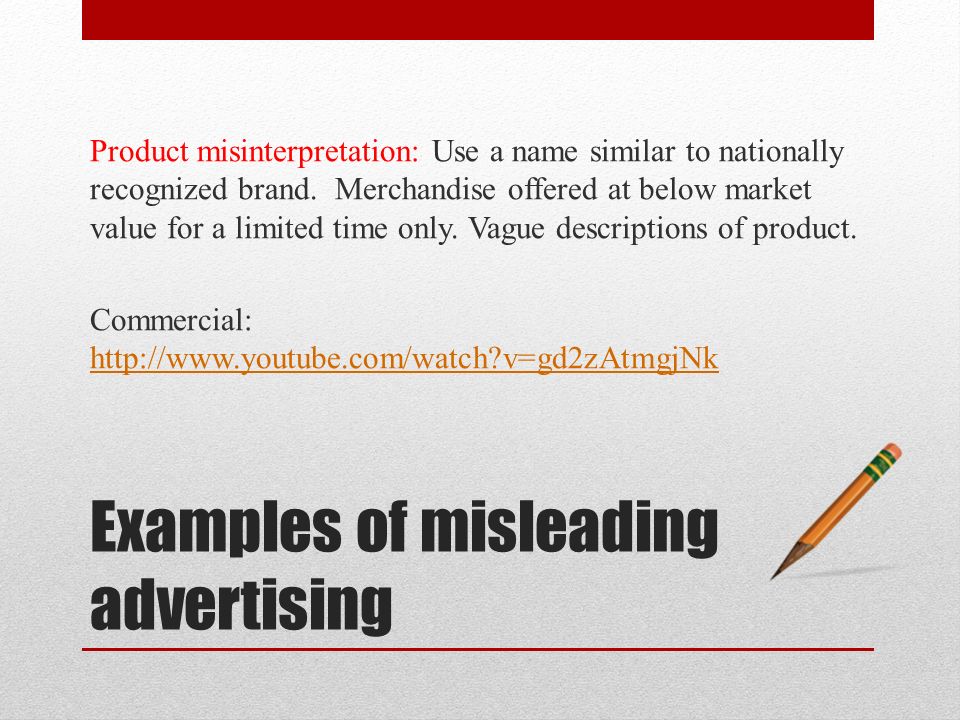 Product misinterpretation: Use a name similar to nationally recognized brand. Merchandise offered at below market value for a limited time only. Vague descriptions of product.

Commercial:
http://www.youtube.com/watch?v=gd2zAtmgjNk

Examples of misleading advertising